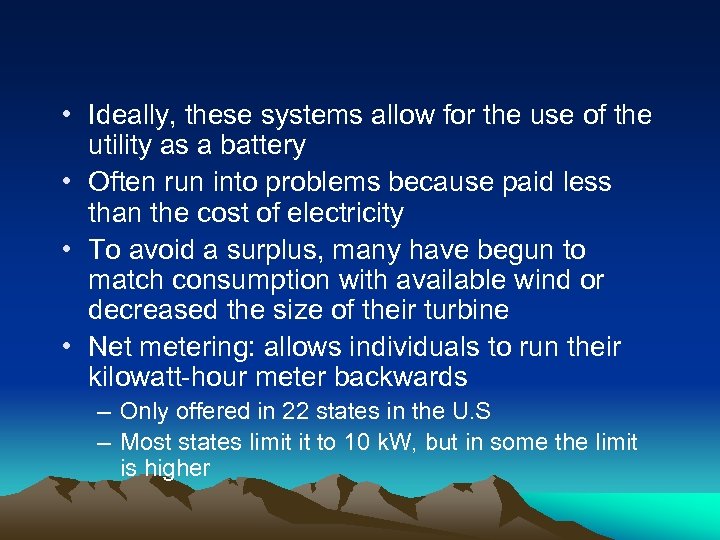 • Ideally, these systems allow for the use of the utility as a battery

• Often run into problems because paid less than the cost of electricity

• To avoid a surplus, many have begun to match consumption with available wind or decreased the size of their turbine

• Net metering: allows individuals to run their kilowatt-hour meter backwards

– Only offered in 22 states in the U.S

– Most states limit it to 10 kW, but in some the limit is higher